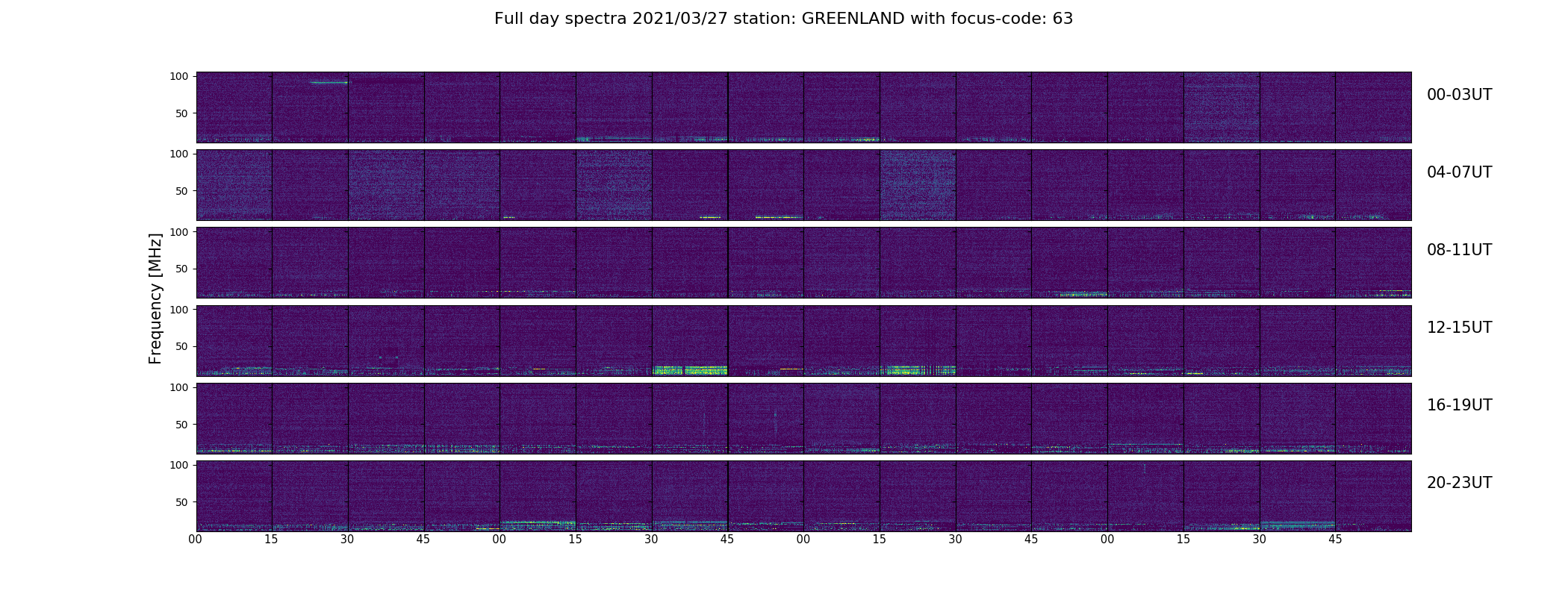 Full day spectra 2021/03/27 station: GREENLAND with focus-code: 63

Frequency [MHz]

100
50
00-03UT

100
50
04-07UT

100
50
08-11UT

100
50
12-15UT

100
50
16-19UT

100
50
20-23UT

00 15 30 45 00 15 30 45 00 15 30 45 00 15 30 45